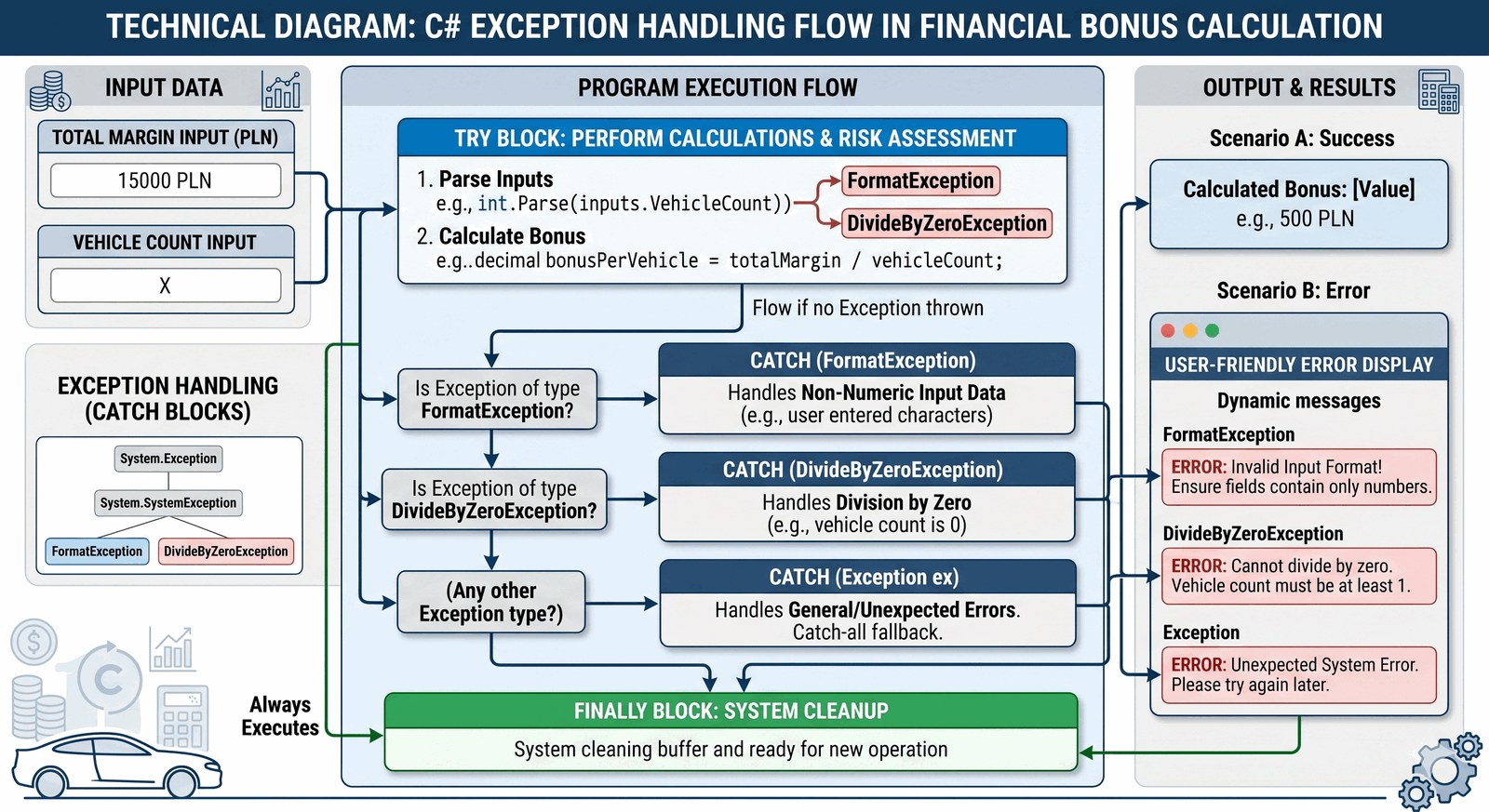 TECHNICAL DIAGRAM: C# EXCEPTION HANDLING FLOW IN FINANCIAL BONUS CALCULATION

INPUT DATA

TOTAL MARGIN INPUT (PLN)

15000 PLN

VEHICLE COUNT INPUT

X

EXCEPTION HANDLING (CATCH BLOCKS)

System.Exception

System.SystemException

FormatException

DivideByZeroException

Always Executes

PROGRAM EXECUTION FLOW

TRY BLOCK: PERFORM CALCULATIONS & RISK ASSESSMENT

1. Parse Inputs
e.g., int.Parse(inputs.VehicleCount))

FormatException

DivideByZeroException

2. Calculate Bonus
e.g..decimal bonusPerVehicle = totalMargin / vehicleCount;

Flow if no Exception thrown

Is Exception of type FormatException?

CATCH (FormatException)
Handles Non-Numeric Input Data
(e.g., user entered characters)

Is Exception of type DivideByZeroException?

CATCH (DivideByZeroException)
Handles Division by Zero
(e.g., vehicle count is 0)

(Any other Exception type?)

CATCH (Exception ex)
Handles General/Unexpected Errors.
Catch-all fallback.

FINALLY BLOCK: SYSTEM CLEANUP
System cleaning buffer and ready for new operation

OUTPUT & RESULTS

Scenario A: Success

Calculated Bonus: [Value]
e.g., 500 PLN

Scenario B: Error

USER-FRIENDLY ERROR DISPLAY

Dynamic messages

FormatException
ERROR: Invalid Input Format!
Ensure fields contain only numbers.

DivideByZeroException
ERROR: Cannot divide by zero.
Vehicle count must be at least 1.

Exception
ERROR: Unexpected System Error.
Please try again later.